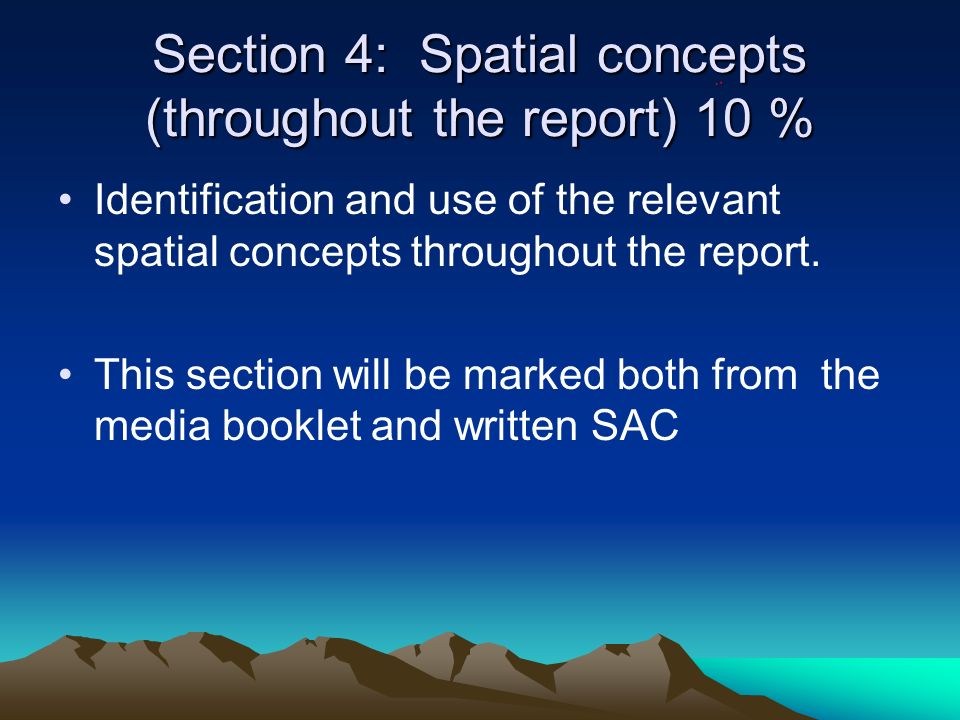 Section 4: Spatial concepts (throughout the report) 10 %

• Identification and use of the relevant spatial concepts throughout the report.

• This section will be marked both from the media booklet and written SAC